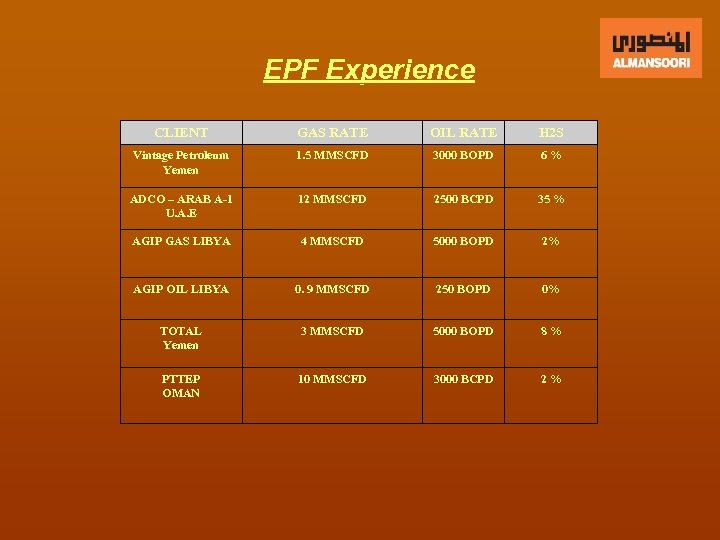 المنصوري
ALMANSOORI

EPF Experience

| CLIENT | GAS RATE | OIL RATE | H2S |
|---|---|---|---|
| Vintage Petroleum Yemen | 1.5 MMSCFD | 3000 BOPD | 6 % |
| ADCO – ARAB A-1 U.A.E | 12 MMSCFD | 2500 BCPD | 35 % |
| AGIP GAS LIBYA | 4 MMSCFD | 5000 BOPD | 2% |
| AGIP OIL LIBYA | 0. 9 MMSCFD | 250 BOPD | 0% |
| TOTAL Yemen | 3 MMSCFD | 5000 BOPD | 8 % |
| PTTEP OMAN | 10 MMSCFD | 3000 BCPD | 2 % |